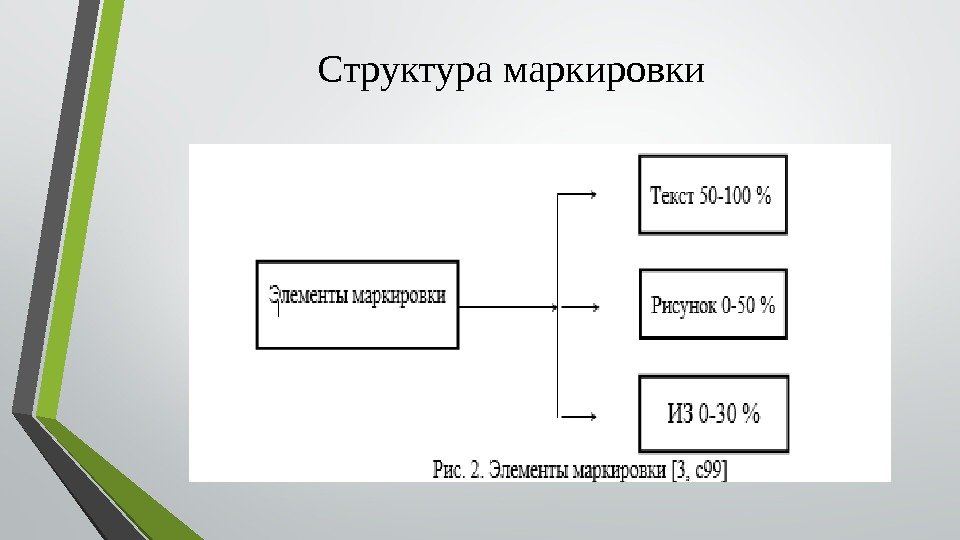 Структура маркировки

Элементы маркировки

Текст 50-100 %

Рисунок 0-50 %

ИЗ 0-30 %

Рис. 2. Элементы маркировки [3, с99]